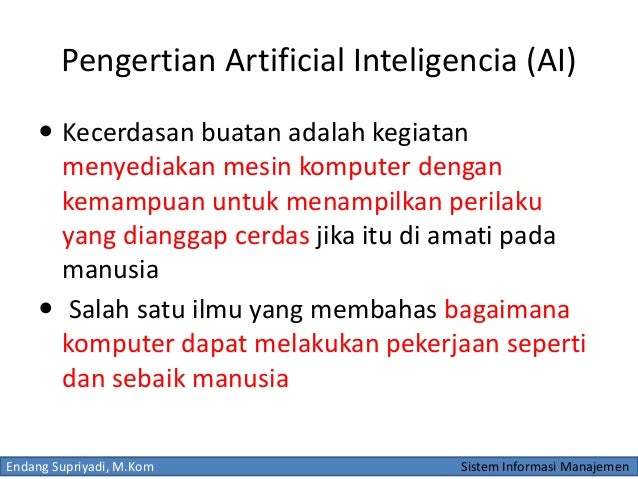 Pengertian Artificial Inteligencia (AI)

• Kecerdasan buatan adalah kegiatan menyediakan mesin komputer dengan kemampuan untuk menampilkan perilaku yang dianggap cerdas jika itu di amati pada manusia

• Salah satu ilmu yang membahas bagaimana komputer dapat melakukan pekerjaan seperti dan sebaik manusia

Endang Supriyadi, M.Kom

Sistem Informasi Manajemen